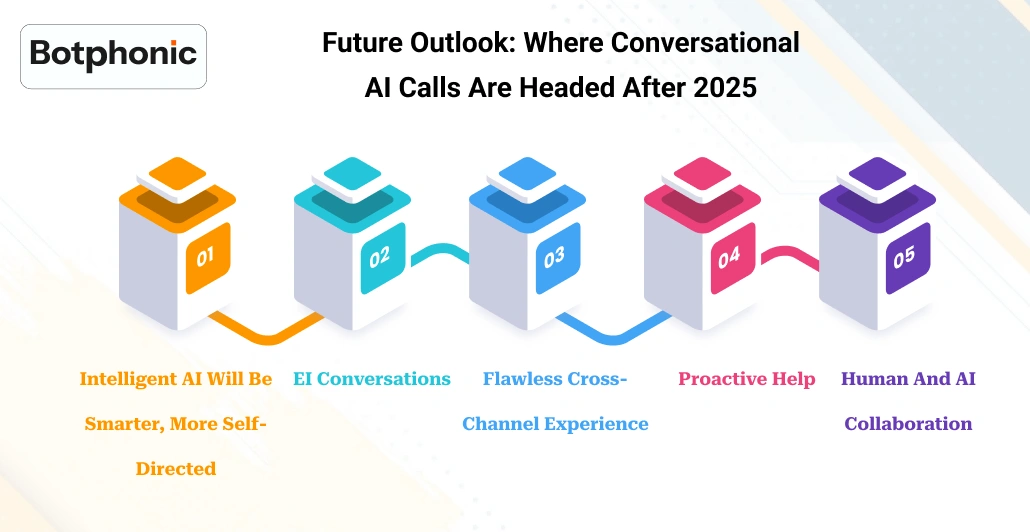 Botphonic

Future Outlook: Where Conversational AI Calls Are Headed After 2025

01

02

03

04

05

Intelligent AI Will Be Smarter, More Self-Directed

EI Conversations

Flawless Cross-Channel Experience

Proactive Help

Human And AI Collaboration